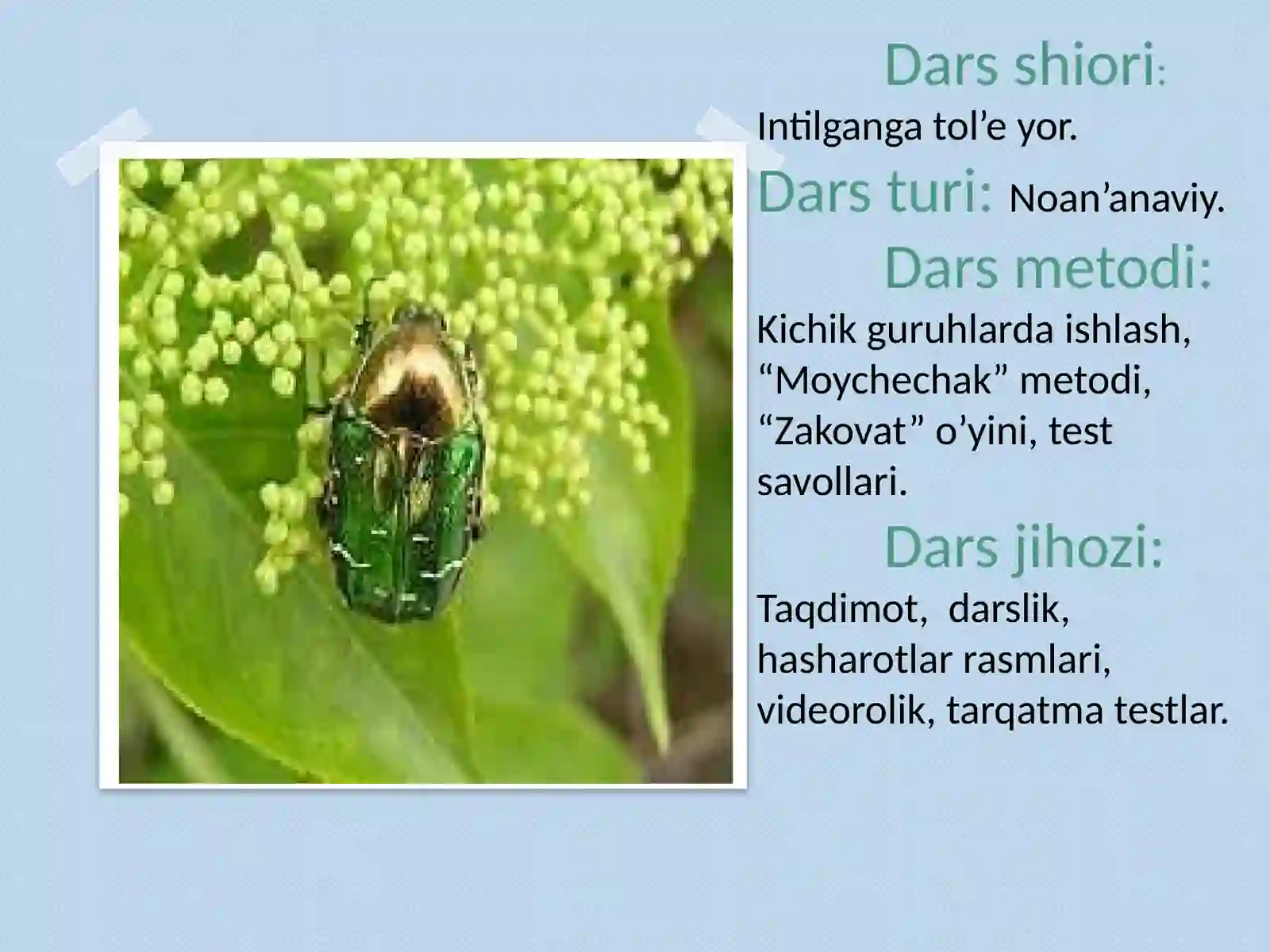 Dars shiori:

Intilganga tol’e yor.

Dars turi: Noan’anaviy.

Dars metodi:

Kichik guruhlarda ishlash, “Moychechak” metodi, “Zakovat” o’yini, test savollari.

Dars jihozi:

Taqdimot,  darslik, hasharotlar rasmlari, videorolik, tarqatma testlar.